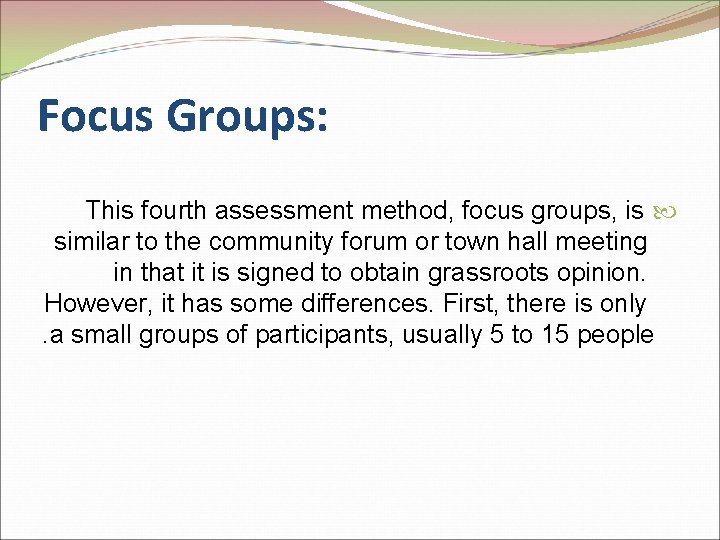 Focus Groups:

This fourth assessment method, focus groups, is similar to the community forum or town hall meeting in that it is signed to obtain grassroots opinion. However, it has some differences. First, there is only .a small groups of participants, usually 5 to 15 people